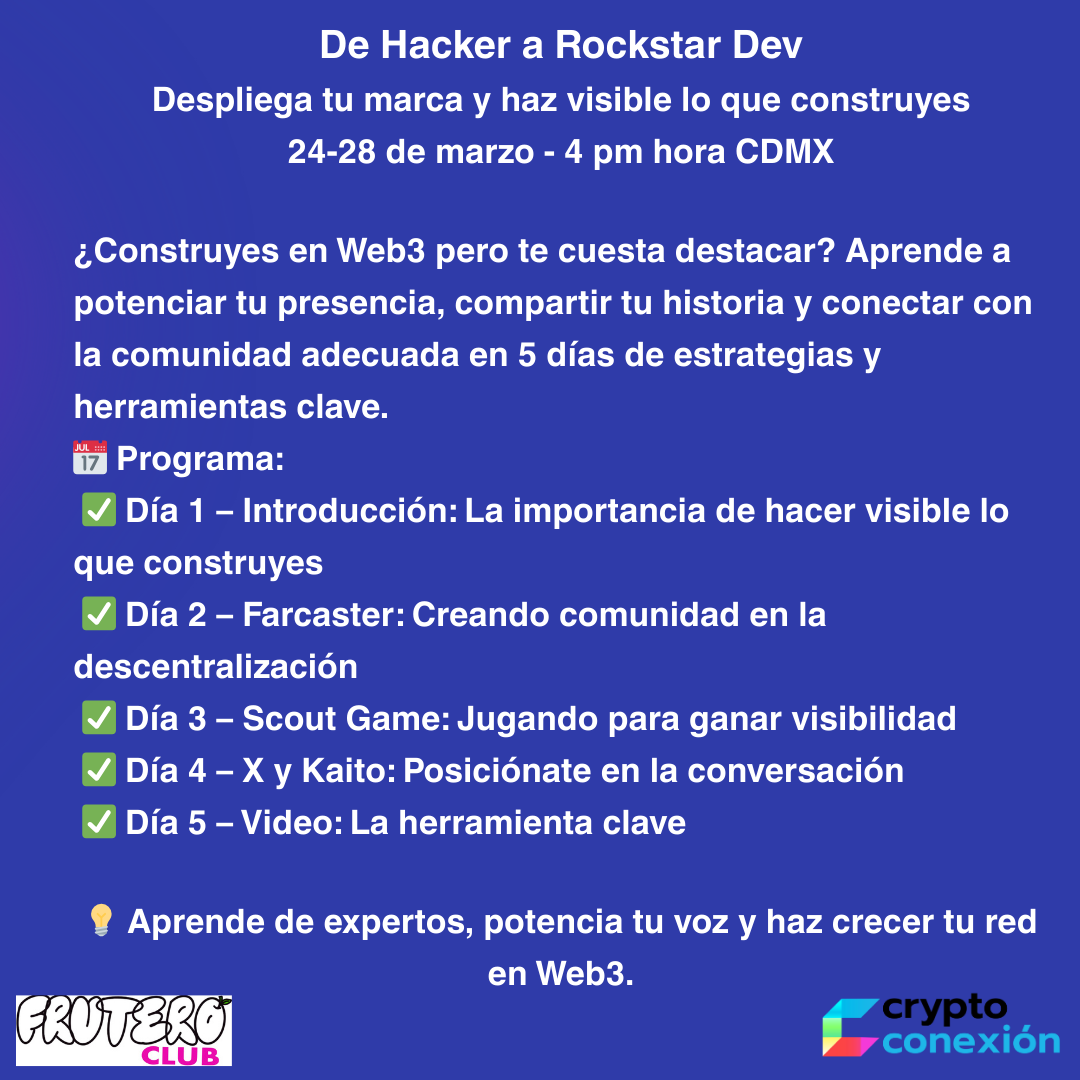 De Hacker a Rockstar Dev
Despliega tu marca y haz visible lo que construyes
24-28 de marzo - 4 pm hora CDMX

¿Construyes en Web3 pero te cuesta destacar? Aprende a potenciar tu presencia, compartir tu historia y conectar con la comunidad adecuada en 5 días de estrategias y herramientas clave.
📅 Programa:
✅ Día 1 – Introducción: La importancia de hacer visible lo que construyes
✅ Día 2 – Farcaster: Creando comunidad en la descentralización
✅ Día 3 – Scout Game: Jugando para ganar visibilidad
✅ Día 4 – X y Kaito: Posiciónate en la conversación
✅ Día 5 – Video: La herramienta clave

💡 Aprende de expertos, potencia tu voz y haz crecer tu red en Web3.

FRUTERO CLUB

crypto conexión